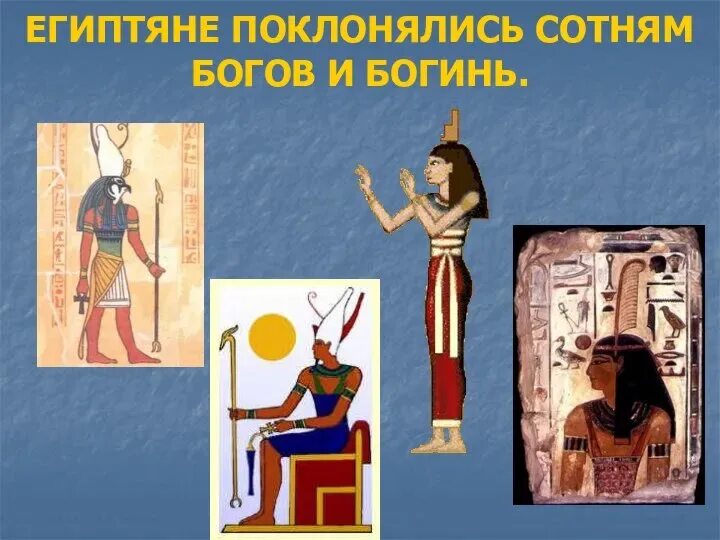 ЕГИПТЯНЕ ПОКЛОНЯЛИСЬ СОТНЯМ БОГОВ И БОГИНЬ.